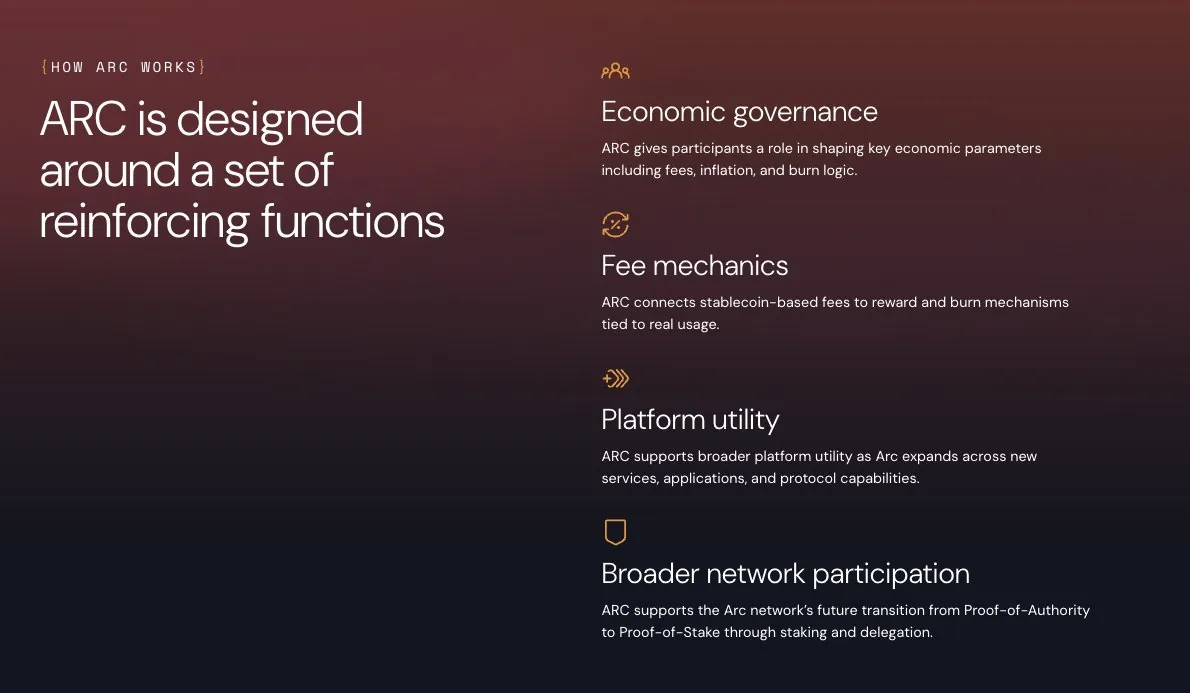 {HOW ARC WORKS}

ARC is designed around a set of reinforcing functions

Economic governance

ARC gives participants a role in shaping key economic parameters including fees, inflation, and burn logic.

Fee mechanics

ARC connects stablecoin-based fees to reward and burn mechanisms tied to real usage.

Platform utility

ARC supports broader platform utility as Arc expands across new services, applications, and protocol capabilities.

Broader network participation

ARC supports the Arc network's future transition from Proof-of-Authority to Proof-of-Stake through staking and delegation.